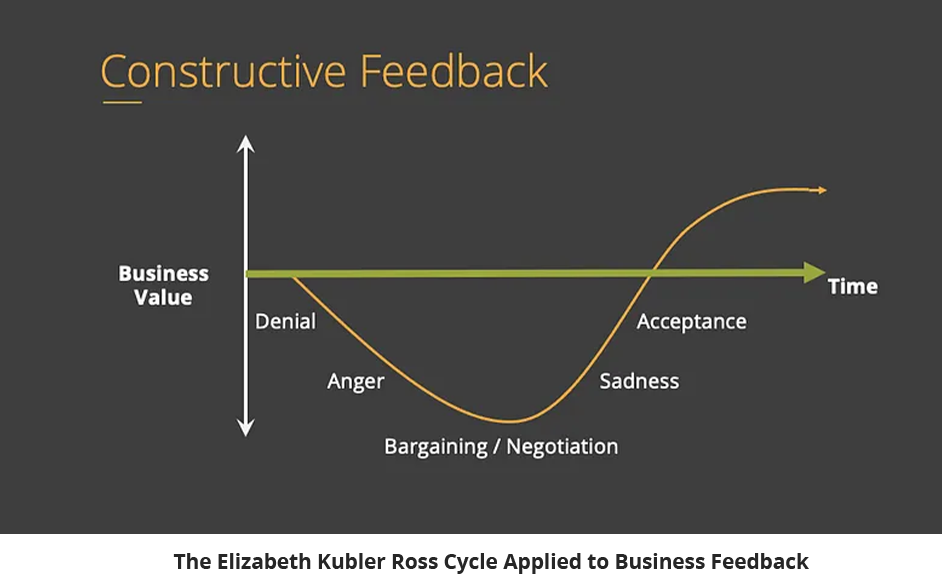 Constructive Feedback

Business Value

Time

Denial

Anger

Bargaining / Negotiation

Sadness

Acceptance

The Elizabeth Kubler Ross Cycle Applied to Business Feedback